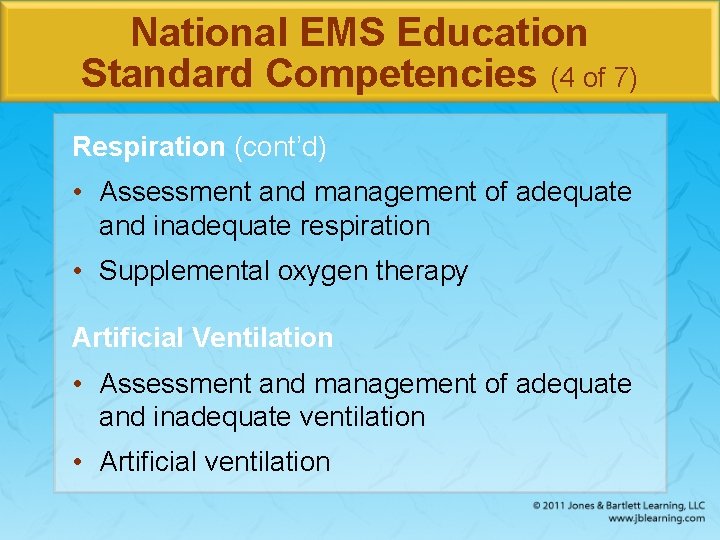 National EMS Education Standard Competencies (4 of 7)

Respiration (cont'd)

• Assessment and management of adequate and inadequate respiration
• Supplemental oxygen therapy

Artificial Ventilation

• Assessment and management of adequate and inadequate ventilation
• Artificial ventilation

© 2011 Jones & Bartlett Learning, LLC
www.jblearning.com